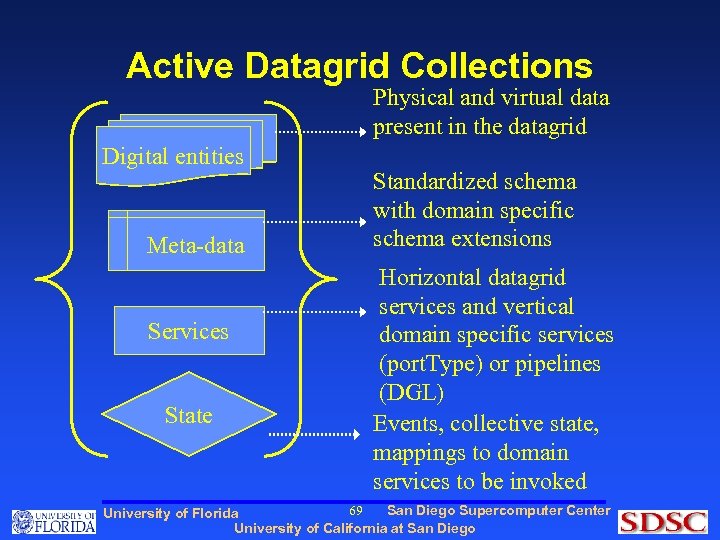 Active Datagrid Collections

Digital entities

Meta-data

Services

State

Physical and virtual data present in the datagrid

Standardized schema with domain specific schema extensions

Horizontal datagrid services and vertical domain specific services (portType) or pipelines (DGL)

Events, collective state, mappings to domain services to be invoked

UNIVERSITY OF FLORIDA

University of Florida

69

San Diego Supercomputer Center

University of California at San Diego

SDSC